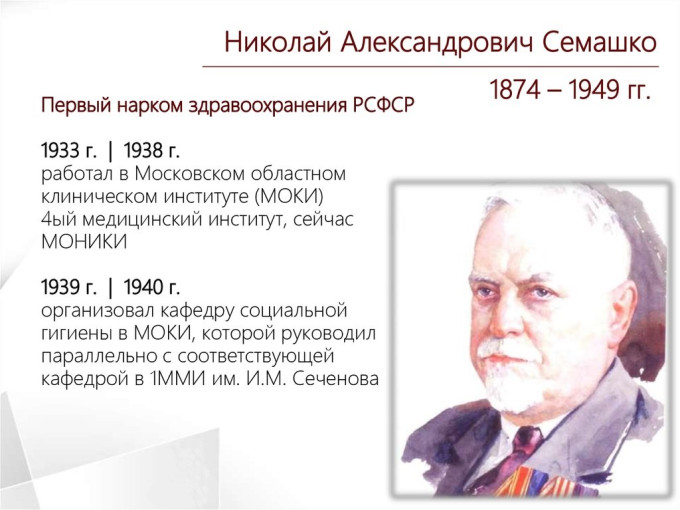 Николай Александрович Семашко

1874 – 1949 гг.

Первый нарком здравоохранения РСФСР

1933 г. | 1938 г.
работал в Московском областном клиническом институте (МОКИ)
4ый медицинский институт, сейчас МОНИКИ

1939 г. | 1940 г.
организовал кафедру социальной гигиены в МОКИ, которой руководил параллельно с соответствующей кафедрой в 1ММИ им. И.М. Сеченова